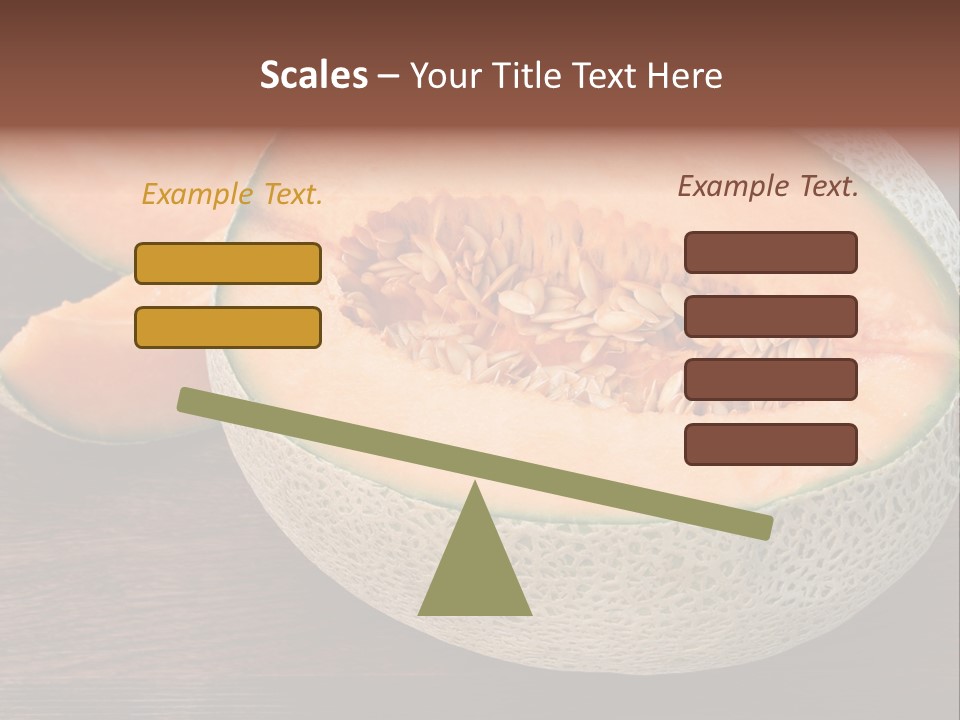 Scales – Your Title Text Here

Example Text.

Example Text.